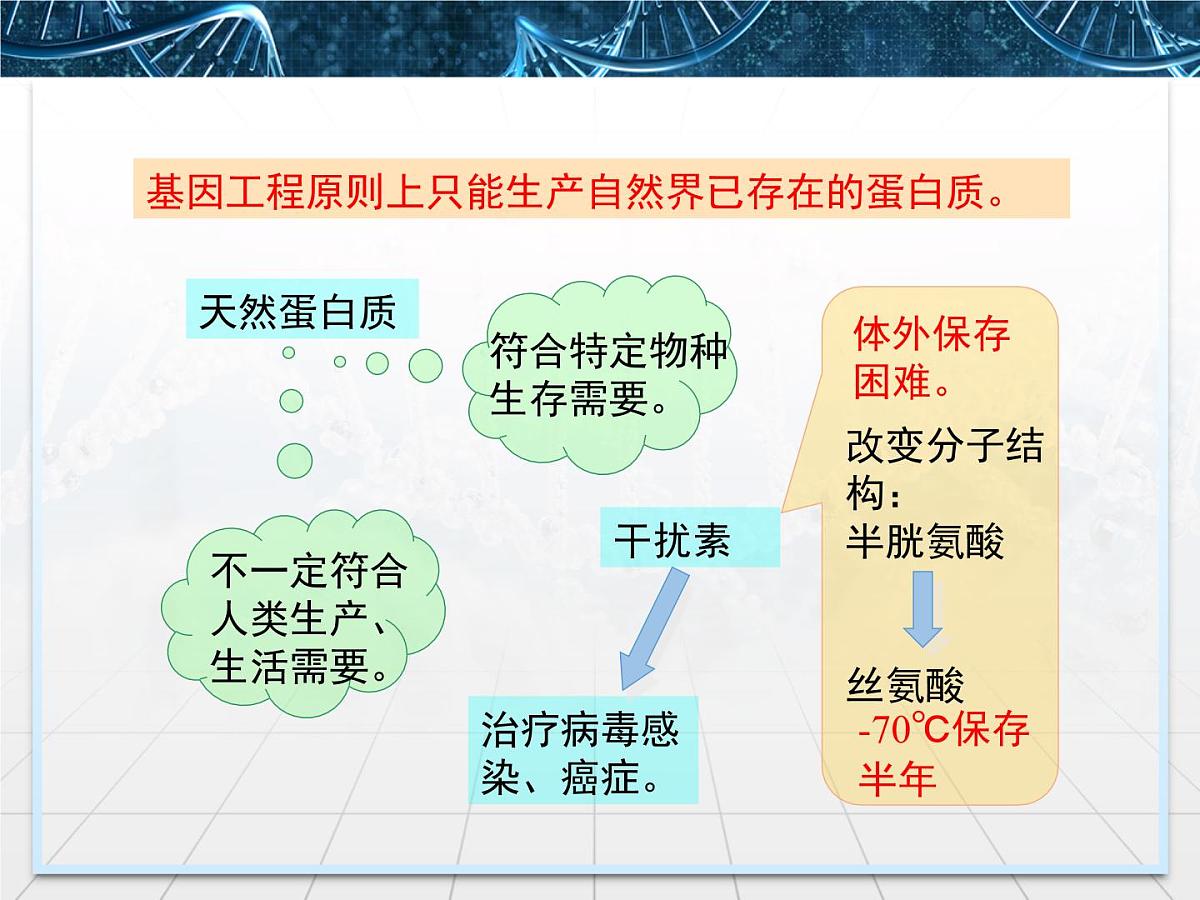 基因工程原则上只能生产自然界已存在的蛋白质。

天然蛋白质

符合特定物种生存需要。

不一定符合人类生产、生活需要。

干扰素

治疗病毒感染、癌症。

体外保存困难。

改变分子结构：
半胱氨酸

丝氨酸
-70℃保存半年